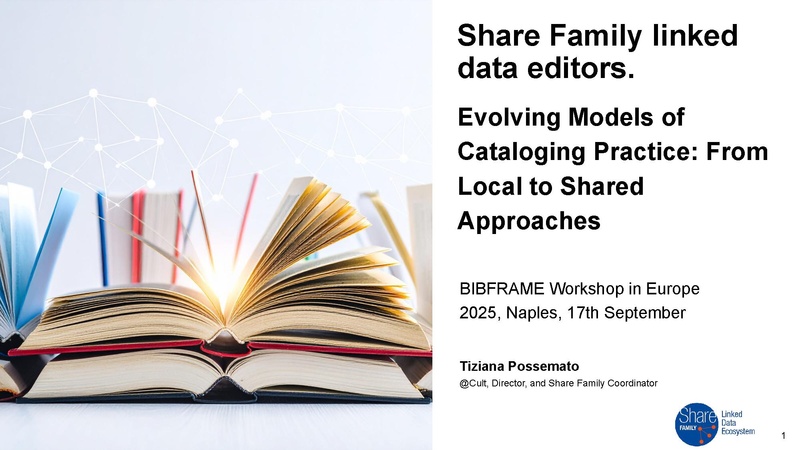 Share Family linked data editors.

Evolving Models of Cataloging Practice: From Local to Shared Approaches

BIBFRAME Workshop in Europe 2025, Naples, 17th September

Tiziana Possemato

@Cult, Director, and Share Family Coordinator

Share FAMILY Linked Data Ecosystem

1